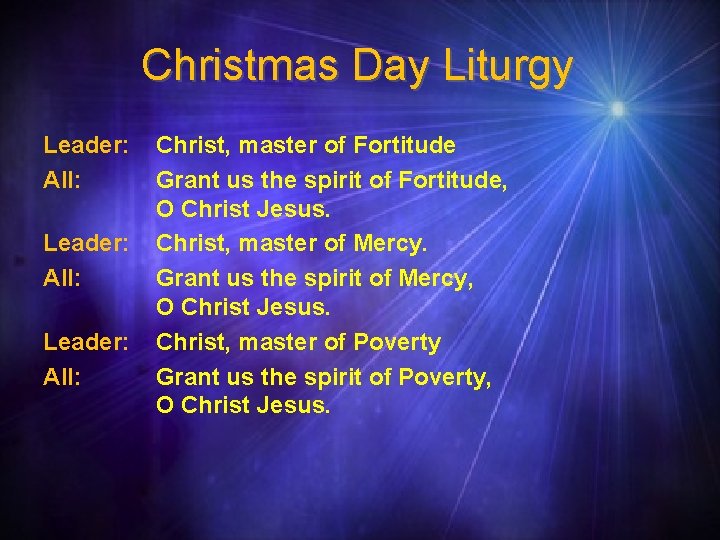 Christmas Day Liturgy

Leader: Christ, master of Fortitude
All: Grant us the spirit of Fortitude, O Christ Jesus.
Leader: Christ, master of Mercy.
All: Grant us the spirit of Mercy, O Christ Jesus.
Leader: Christ, master of Poverty
All: Grant us the spirit of Poverty, O Christ Jesus.